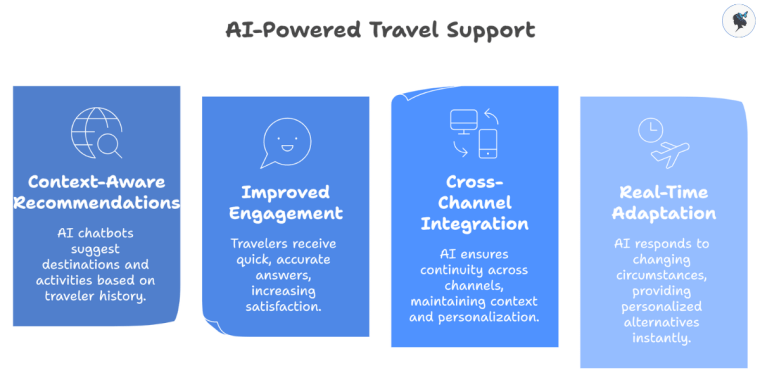 AI-Powered Travel Support

Context-Aware Recommendations

AI chatbots suggest destinations and activities based on traveler history.

Improved Engagement

Travelers receive quick, accurate answers, increasing satisfaction.

Cross-Channel Integration

AI ensures continuity across channels, maintaining context and personalization.

Real-Time Adaptation

AI responds to changing circumstances, providing personalized alternatives instantly.